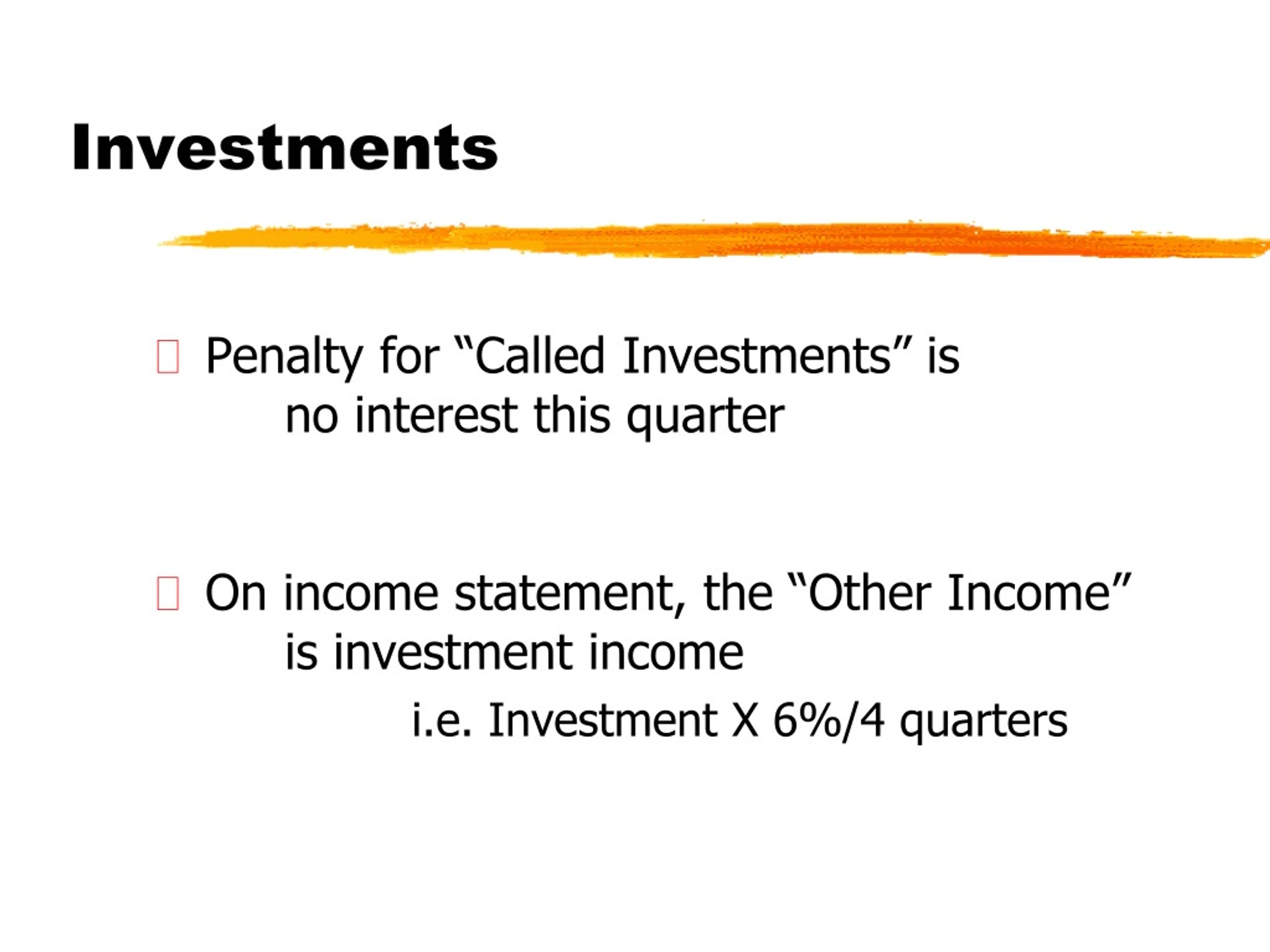 Investments

Penalty for “Called Investments” is no interest this quarter

On income statement, the “Other Income” is investment income

i.e. Investment X 6%/4 quarters